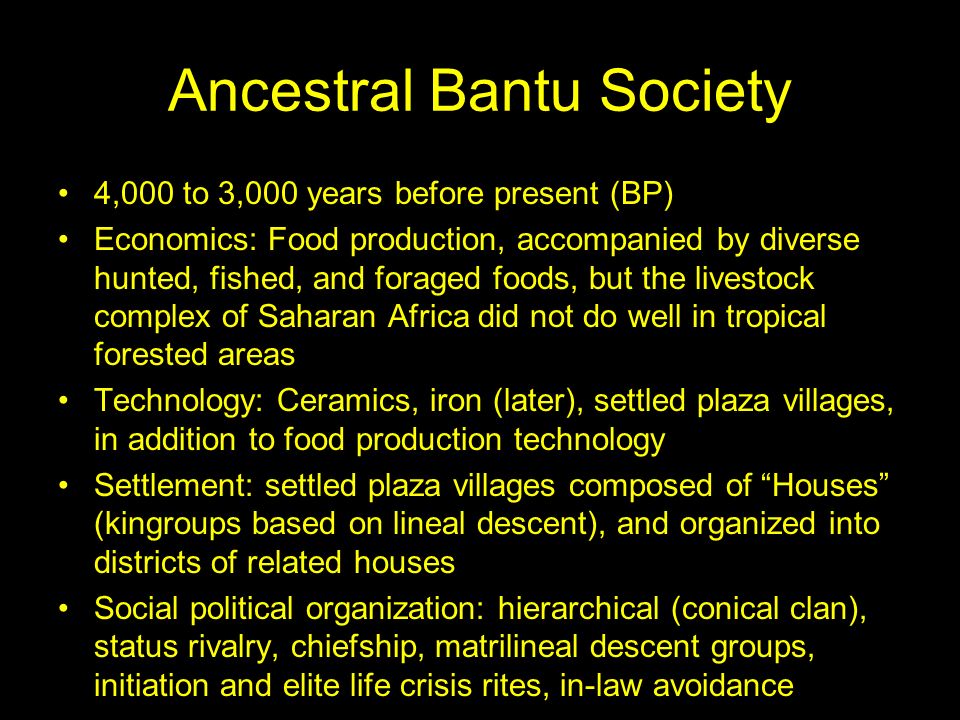 Ancestral Bantu Society

• 4,000 to 3,000 years before present (BP)
• Economics: Food production, accompanied by diverse hunted, fished, and foraged foods, but the livestock complex of Saharan Africa did not do well in tropical forested areas
• Technology: Ceramics, iron (later), settled plaza villages, in addition to food production technology
• Settlement: settled plaza villages composed of “Houses” (kingroups based on lineal descent), and organized into districts of related houses
• Social political organization: hierarchical (conical clan), status rivalry, chiefship, matrilineal descent groups, initiation and elite life crisis rites, in-law avoidance